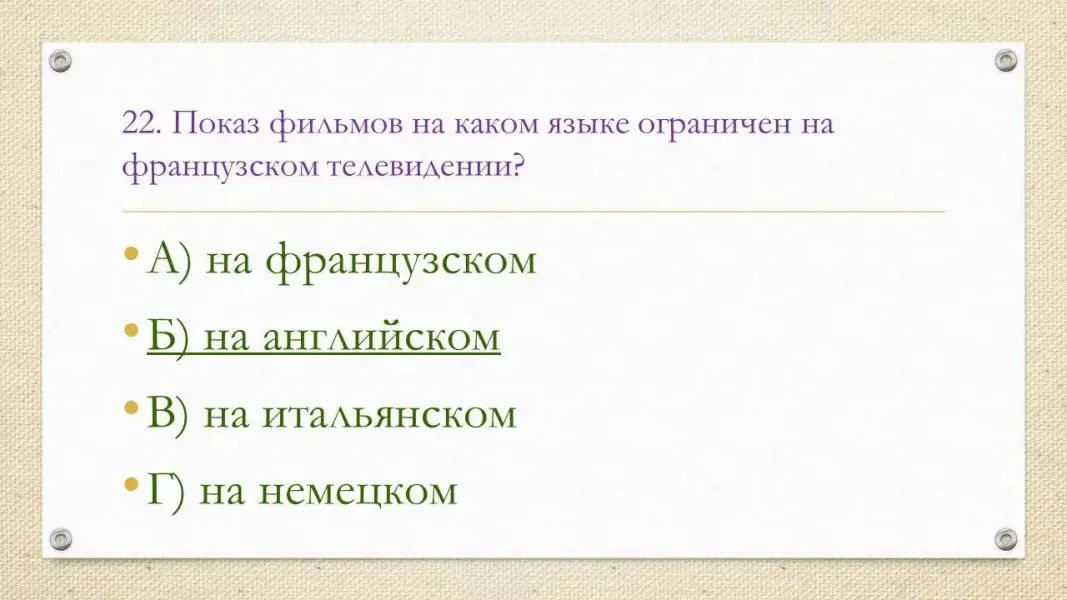 22. Показ фильмов на каком языке ограничен на французском телевидении?

• А) на французском

• Б) на английском

• В) на итальянском

• Г) на немецком